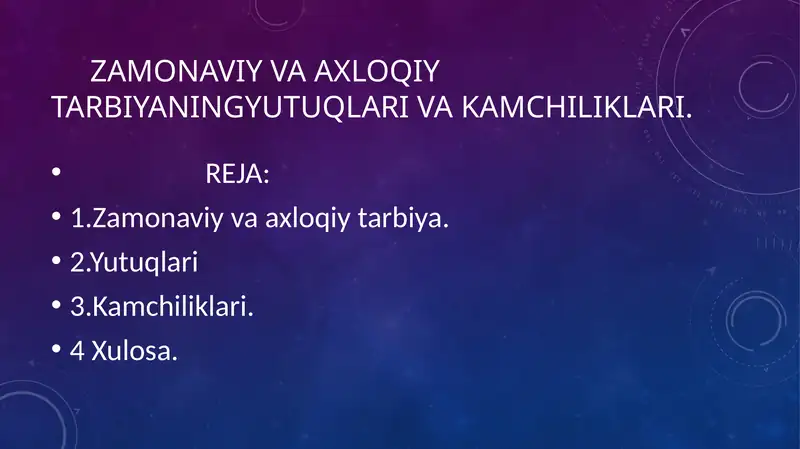 ZAMONAVIY VA AXLOQIY TARBIYANINGYUTUQLARI VA KAMCHILIKLARI.

• REJA:
• 1.Zamonaviy va axloqiy tarbiya.
• 2.Yutuqlari
• 3.Kamchiliklari.
• 4 Xulosa.